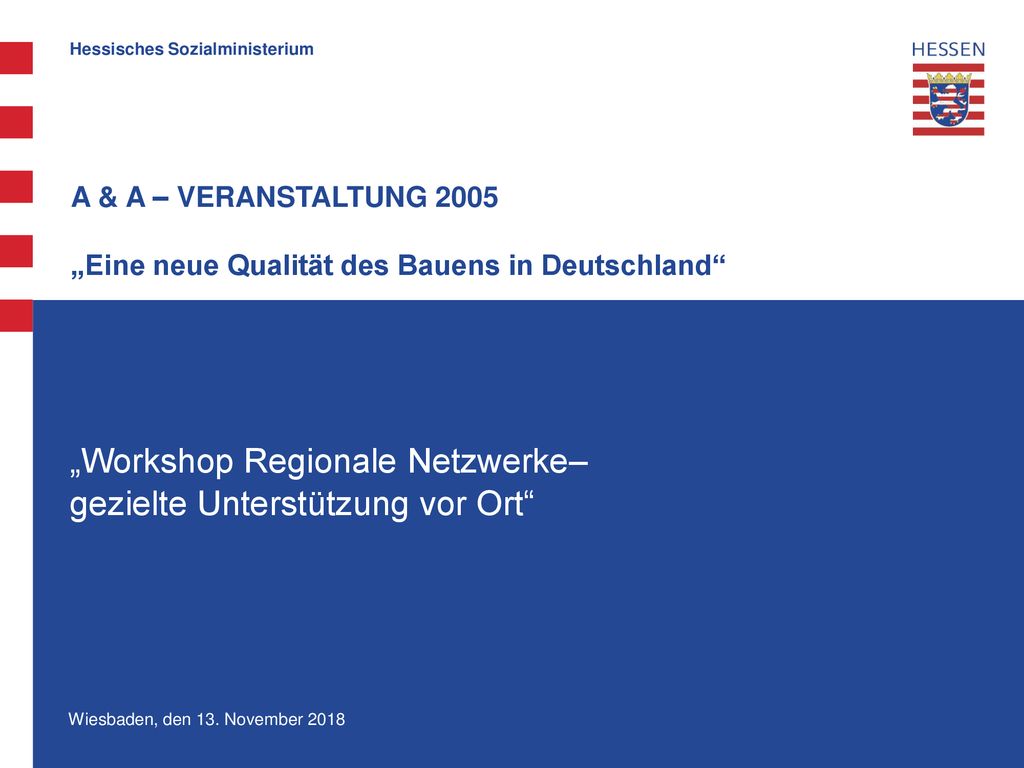 Hessisches Sozialministerium

HESSEN

A & A – VERANSTALTUNG 2005

„Eine neue Qualität des Bauens in Deutschland“

„Workshop Regionale Netzwerke– gezielte Unterstützung vor Ort“

Wiesbaden, den 13. November 2018